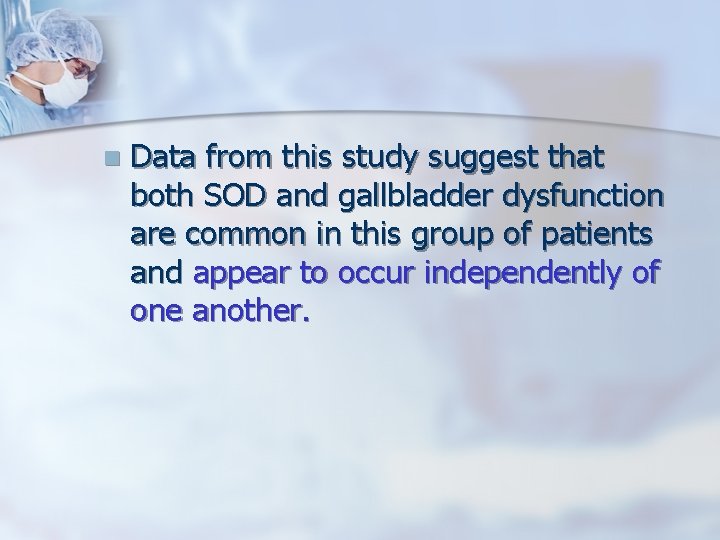 Data from this study suggest that both SOD and gallbladder dysfunction are common in this group of patients and appear to occur independently of one another.